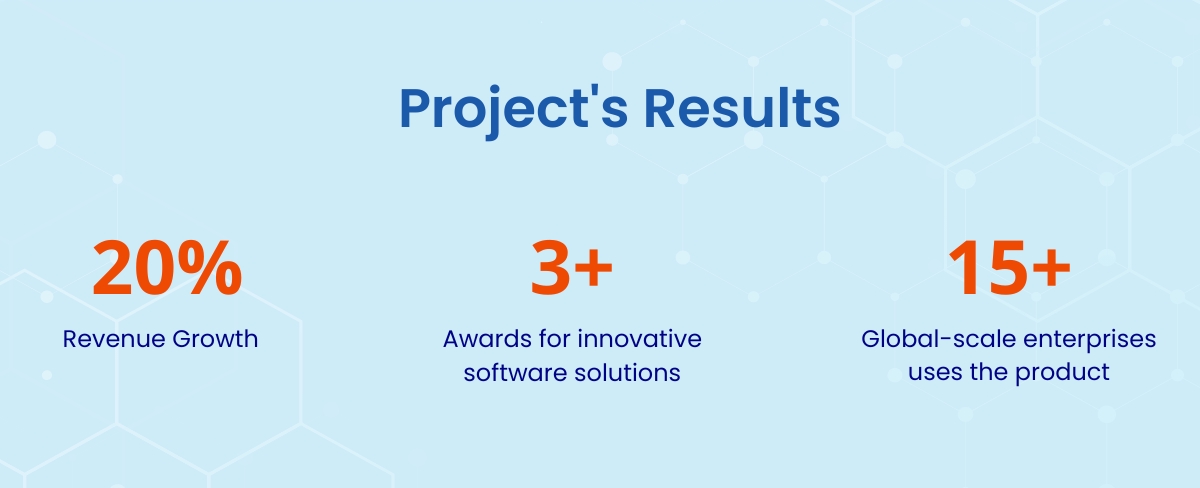 Project's Results

20%
Revenue Growth

3+
Awards for innovative software solutions

15+
Global-scale enterprises uses the product